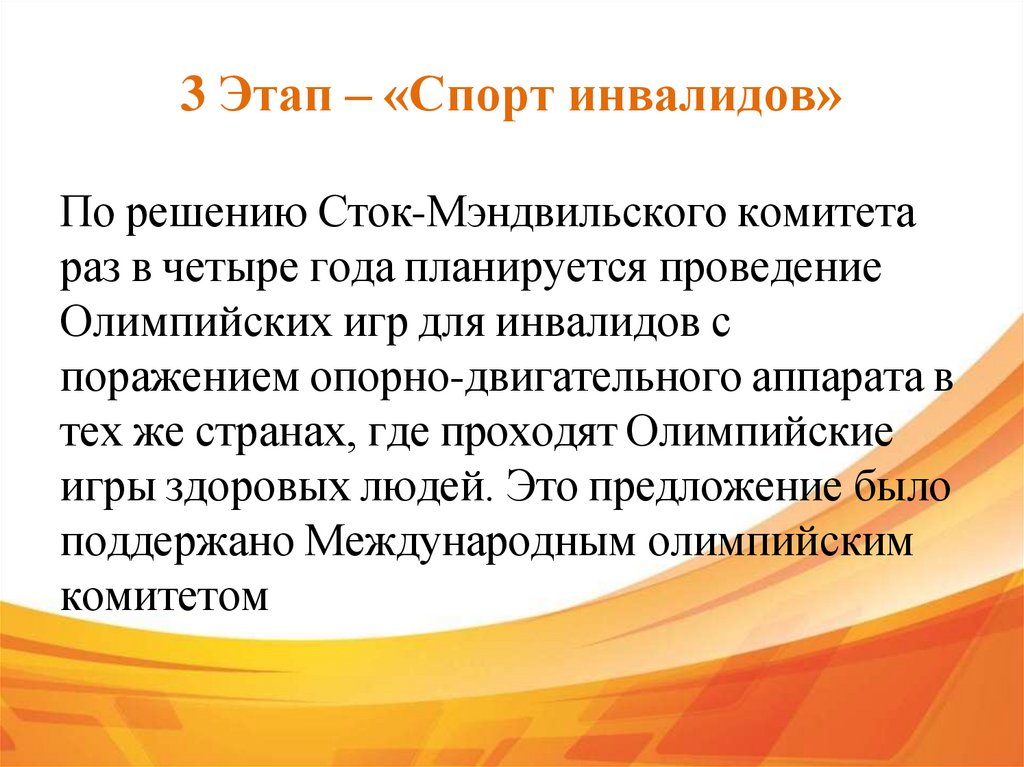 3 Этап – «Спорт инвалидов»

По решению Сток-Мэндвильского комитета раз в четыре года планируется проведение Олимпийских игр для инвалидов с поражением опорно-двигательного аппарата в тех же странах, где проходят Олимпийские игры здоровых людей. Это предложение было поддержано Международным олимпийским комитетом